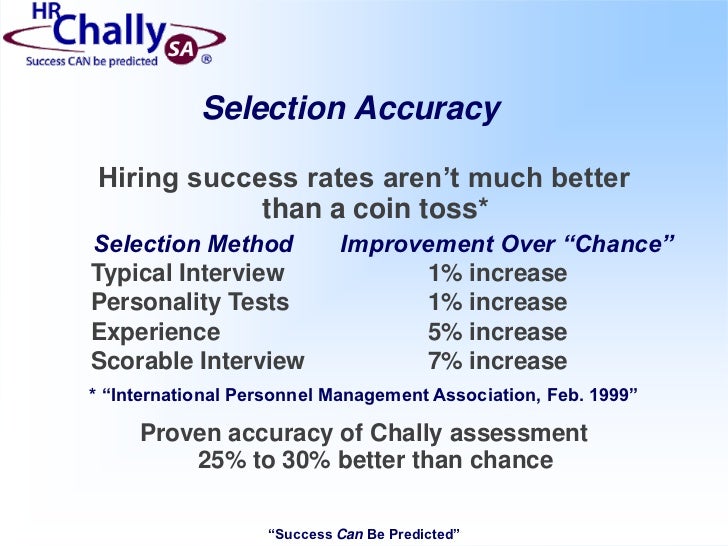 HR Chally SA ®
Success CAN be predicted

Selection Accuracy

Hiring success rates aren't much better than a coin toss*

| Selection Method | Improvement Over "Chance" |
|---|---|
| Typical Interview | 1% increase |
| Personality Tests | 1% increase |
| Experience | 5% increase |
| Scorable Interview | 7% increase |

* "International Personnel Management Association, Feb. 1999"

Proven accuracy of Chally assessment 25% to 30% better than chance

"Success Can Be Predicted"